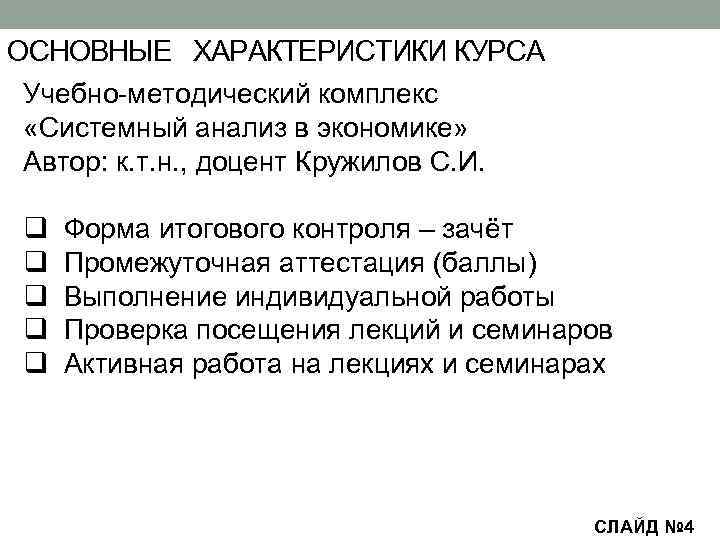 ОСНОВНЫЕ ХАРАКТЕРИСТИКИ КУРСА

Учебно-методический комплекс «Системный анализ в экономике» Автор: к.т.н., доцент Кружилов С.И.

❑ Форма итогового контроля – зачёт
❑ Промежуточная аттестация (баллы)
❑ Выполнение индивидуальной работы
❑ Проверка посещения лекций и семинаров
❑ Активная работа на лекциях и семинарах

СЛАЙД №4